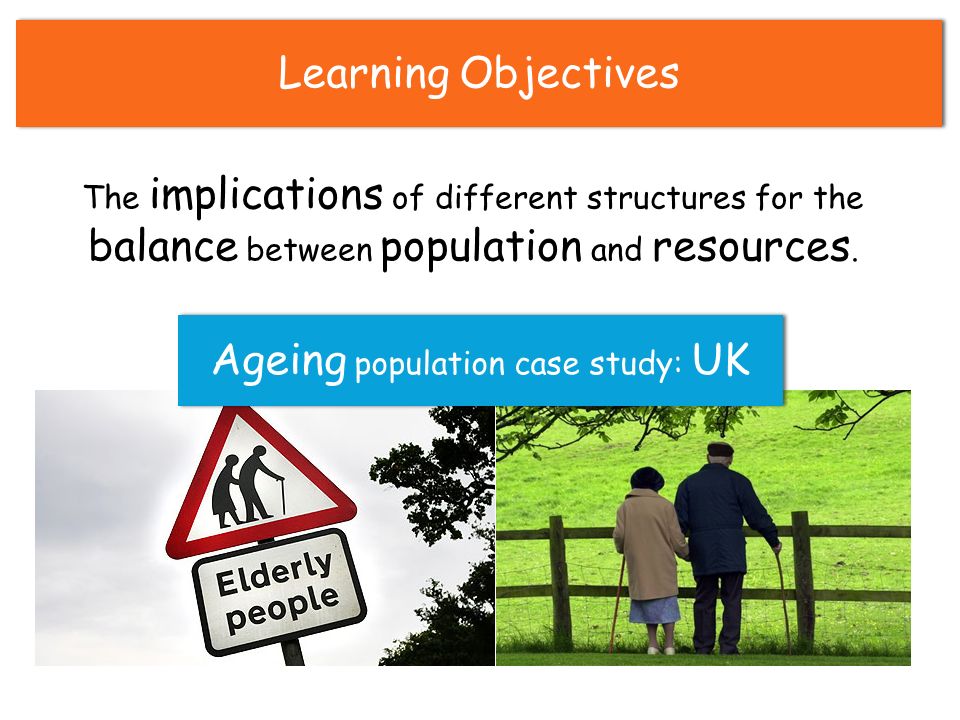 Learning Objectives

The implications of different structures for the balance between population and resources.

Ageing population case study: UK

Elderly people